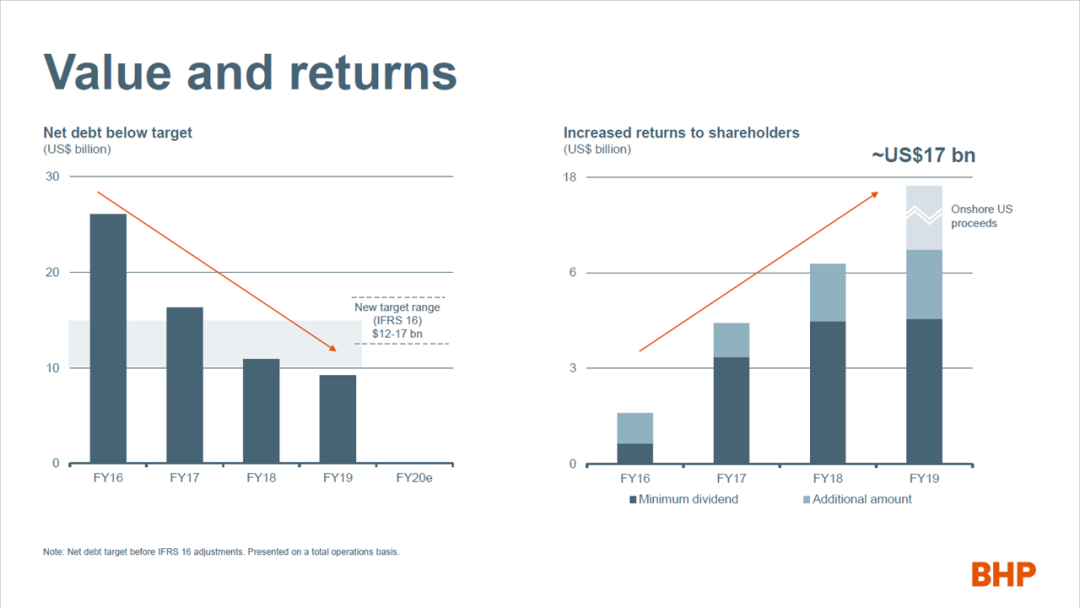 Value and returns

Net debt below target
(US$ billion)

30
20
10
0

New target range (IFRS 16) $12-17 bn

FY16 FY17 FY18 FY19 FY20e

Increased returns to shareholders
(US$ billion)

~US$17 bn

18
6
3
0

Onshore US proceeds

FY16 FY17 FY18 FY19

Minimum dividend Additional amount

Note: Net debt target before IFRS 16 adjustments. Presented on a total operations basis.

BHP